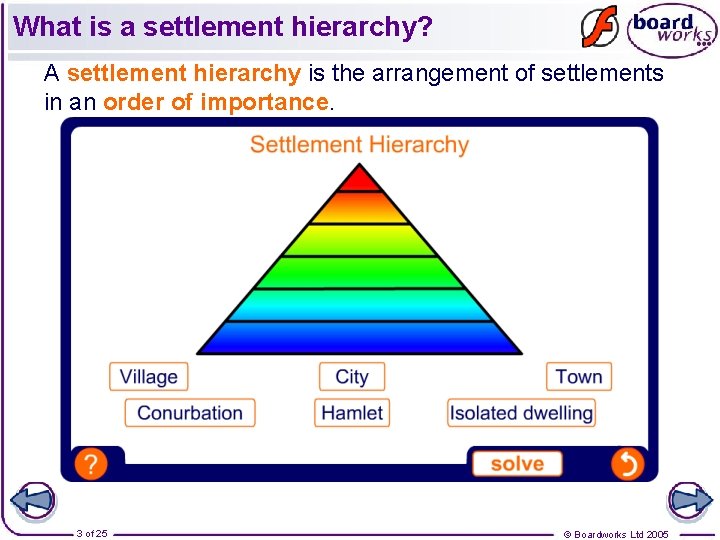 What is a settlement hierarchy?

board works

A settlement hierarchy is the arrangement of settlements in an order of importance.

Settlement Hierarchy

Village

City

Town

Conurbation

Hamlet

Isolated dwelling

?

solve

3 of 25

© Boardworks Ltd 2005